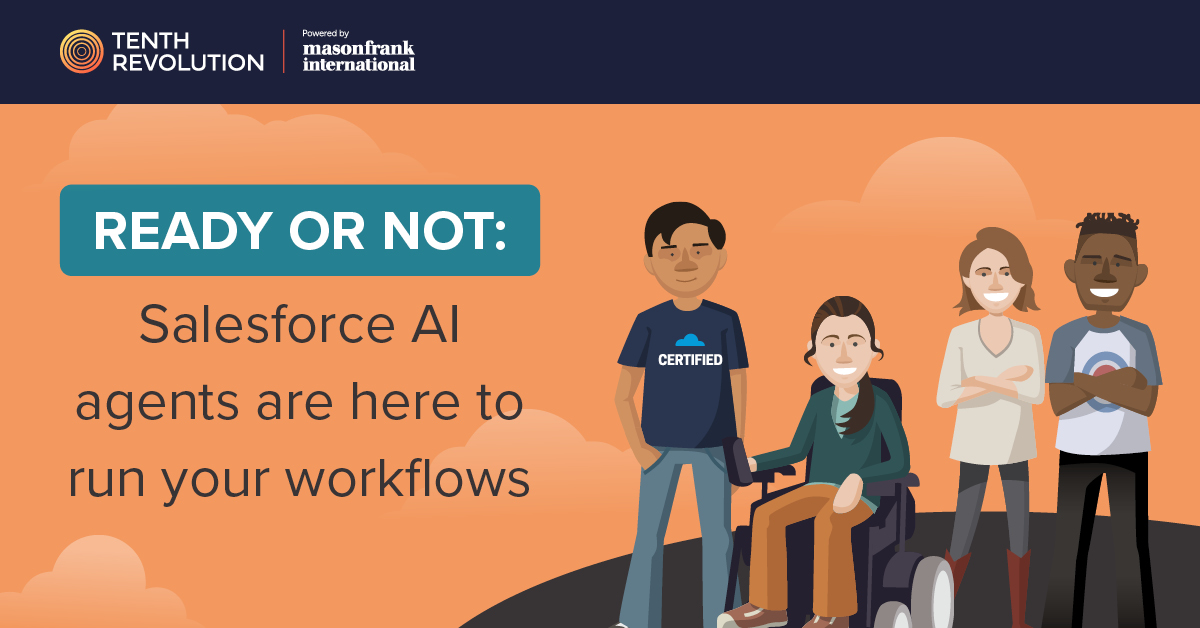 TENTH REVOLUTION

Powered by masonfrank international

READY OR NOT:

Salesforce AI agents are here to run your workflows

CERTIFIED